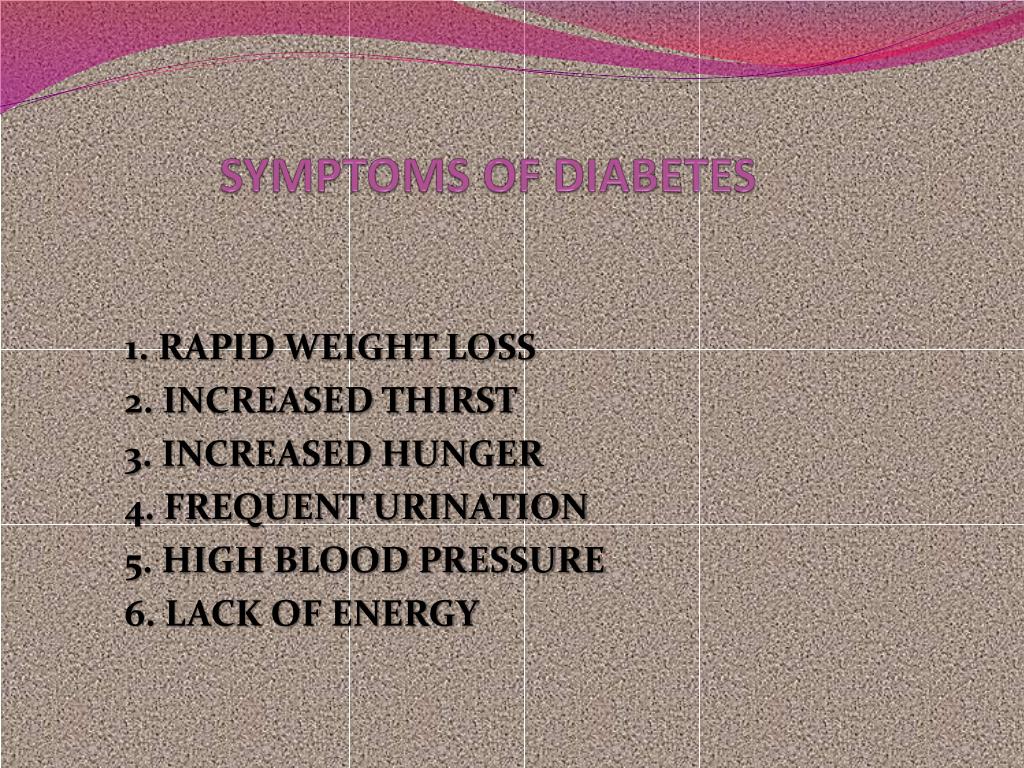 SYMPTOMS OF DIABETES

1. RAPID WEIGHT LOSS
2. INCREASED THIRST
3. INCREASED HUNGER
4. FREQUENT URINATION
5. HIGH BLOOD PRESSURE
6. LACK OF ENERGY